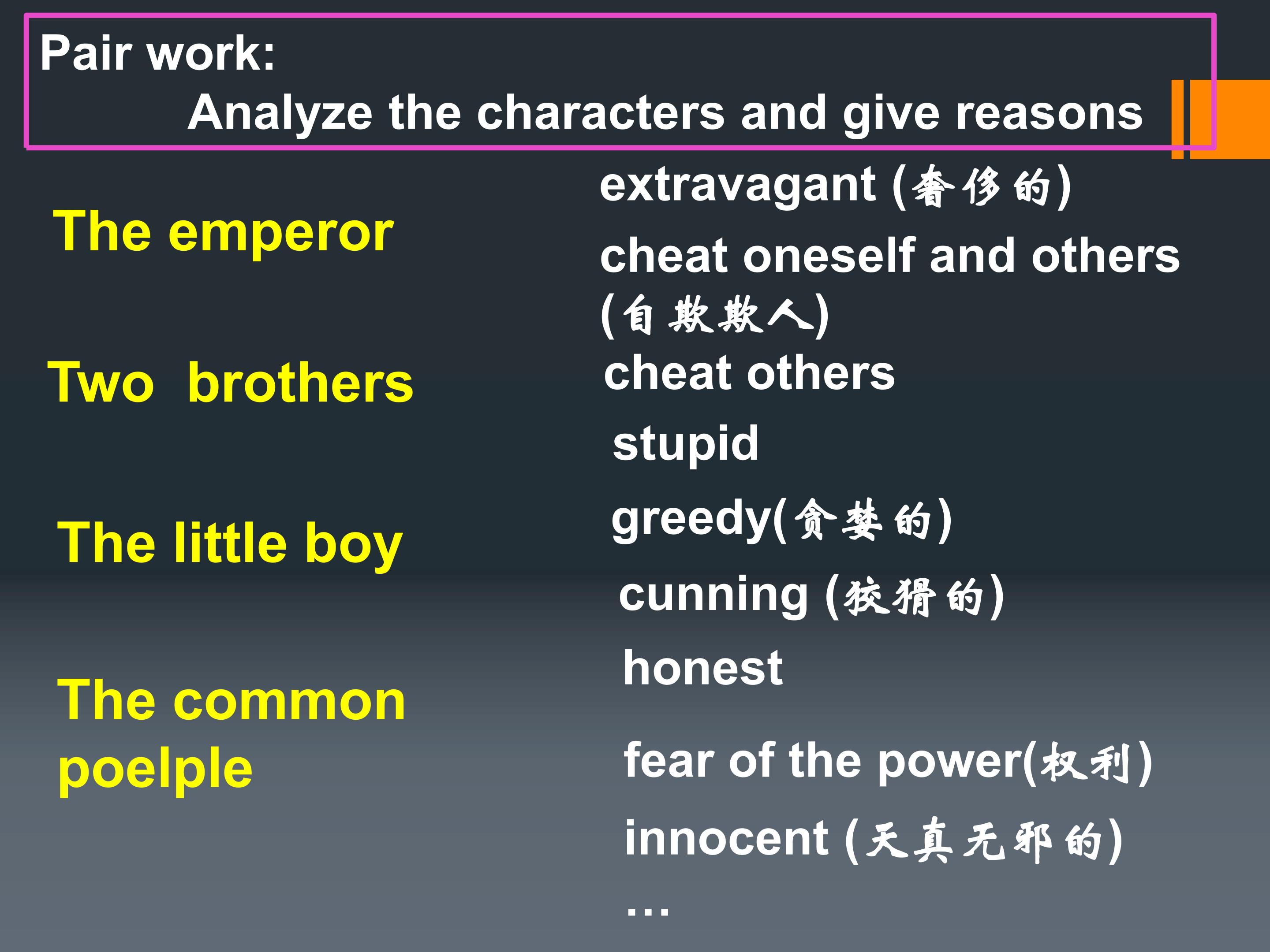 Pair work:

Analyze the characters and give reasons

The emperor

Two brothers

The little boy

The common poelple

extravagant (奢侈的)

cheat oneself and others (自欺欺人)

cheat others

stupid

greedy(贪婪的)

cunning (狡猾的)

honest

fear of the power(权利)

innocent (天真无邪的)

…